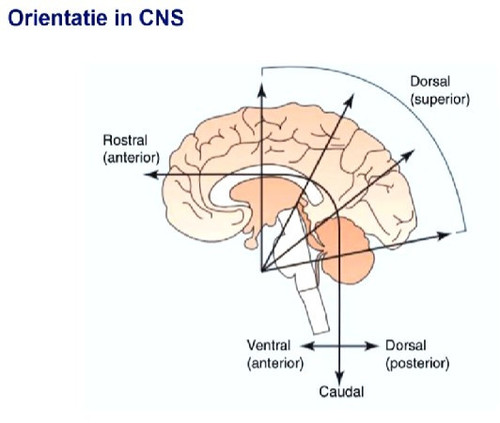 Orientatie in CNS

Dorsal
(superior)

Rostral
(anterior)

Ventral
(anterior)

Dorsal
(posterior)

Caudal